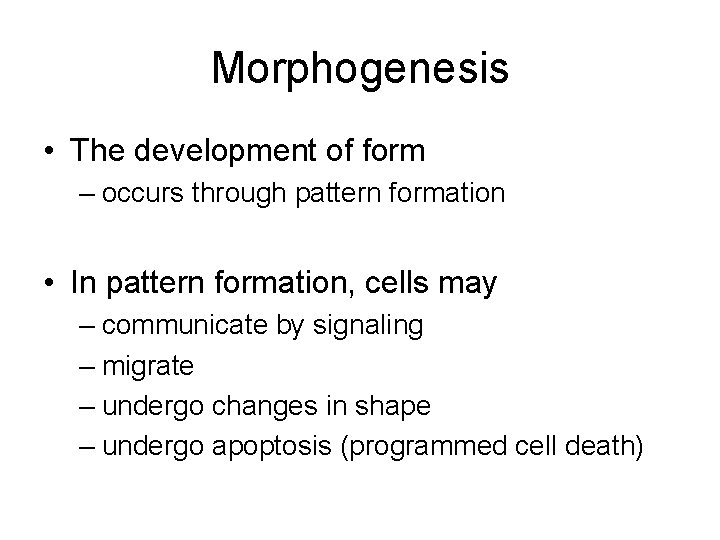 Morphogenesis

• The development of form
– occurs through pattern formation

• In pattern formation, cells may
– communicate by signaling
– migrate
– undergo changes in shape
– undergo apoptosis (programmed cell death)